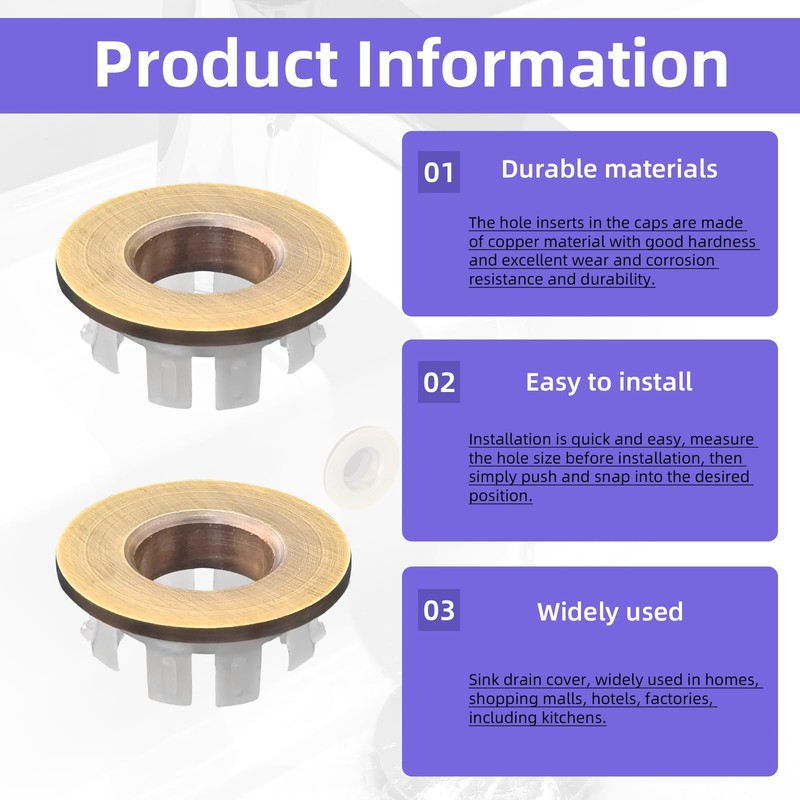 Product Information

01 Durable materials

The hole inserts in the caps are made of copper material with good hardness and excellent wear and corrosion resistance and durability.

02 Easy to install

Installation is quick and easy, measure the hole size before installation, then simply push and snap into the desired position.

03 Widely used

Sink drain cover, widely used in homes, shopping malls, hotels, factories, including kitchens.